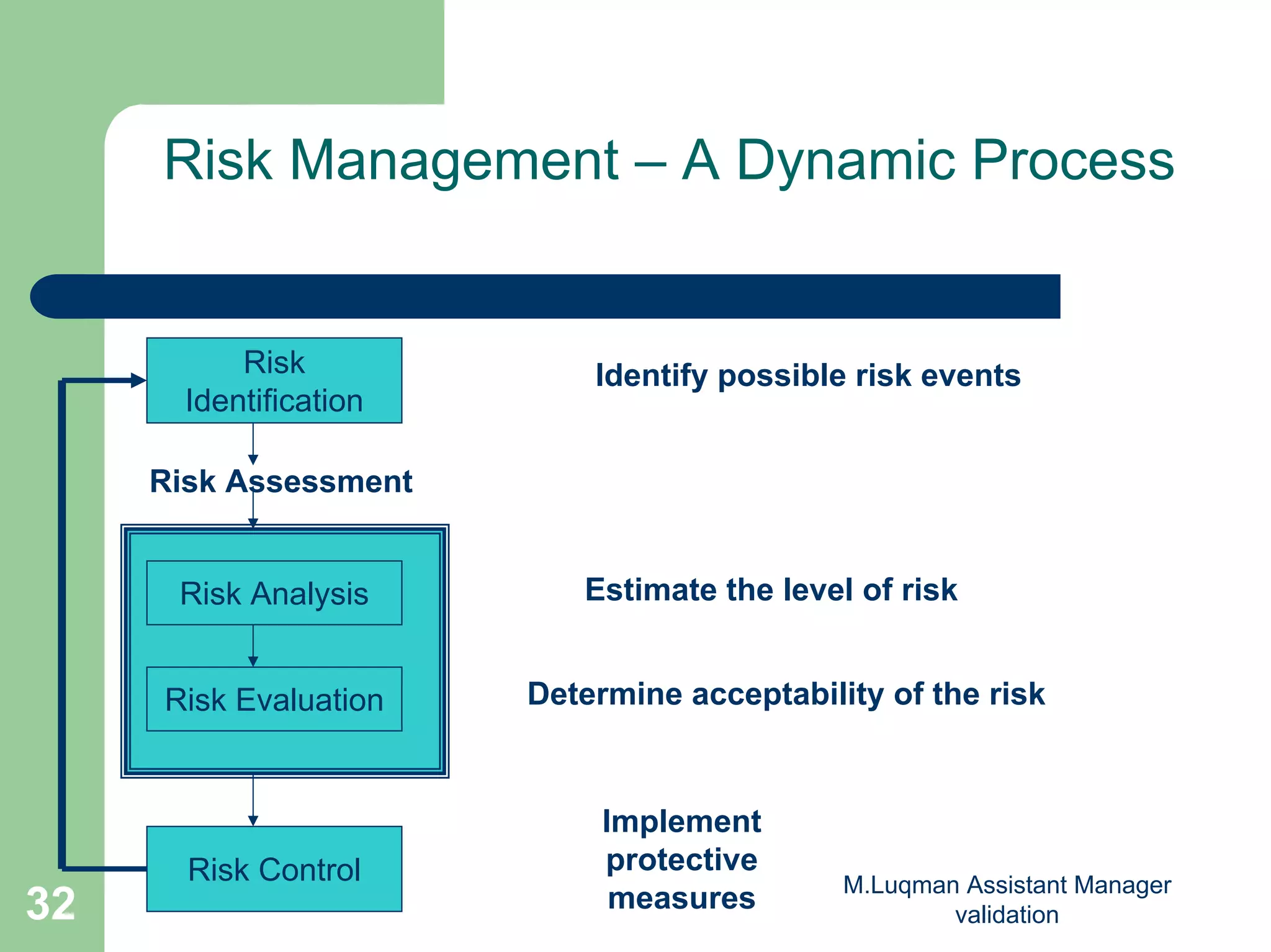 Risk Management – A Dynamic Process

Risk Identification

Identify possible risk events

Risk Assessment

Risk Analysis

Estimate the level of risk

Risk Evaluation

Determine acceptability of the risk

Risk Control

Implement protective measures

M.Luqman Assistant Manager validation

32